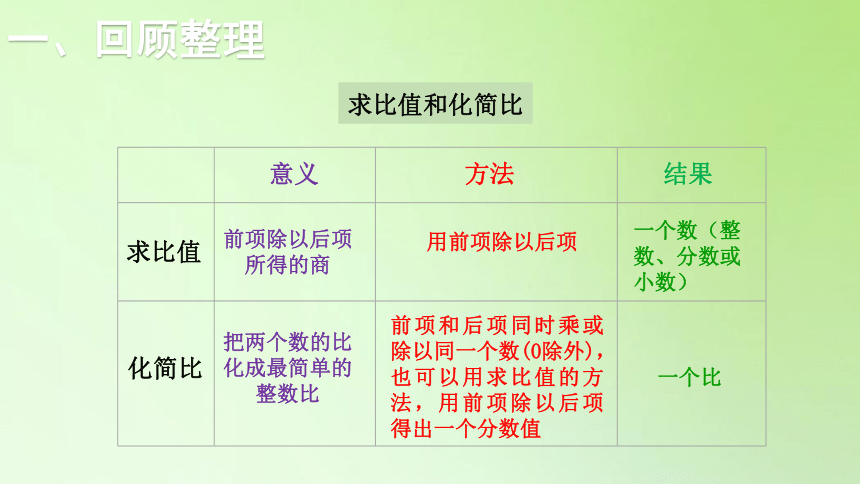 一、回顾整理

求比值和化简比

|  | 意义 | 方法 | 结果 |
|---|---|---|---|
| 求比值 | 前项除以后项所得的商 | 用前项除以后项 | 一个数（整数、分数或小数） |
| 化简比 | 把两个数的比化成最简单的整数比 | 前项和后项同时乘或除以同一个数(0除外)，也可以用求比值的方法，用前项除以后项得出一个分数值 | 一个比 |